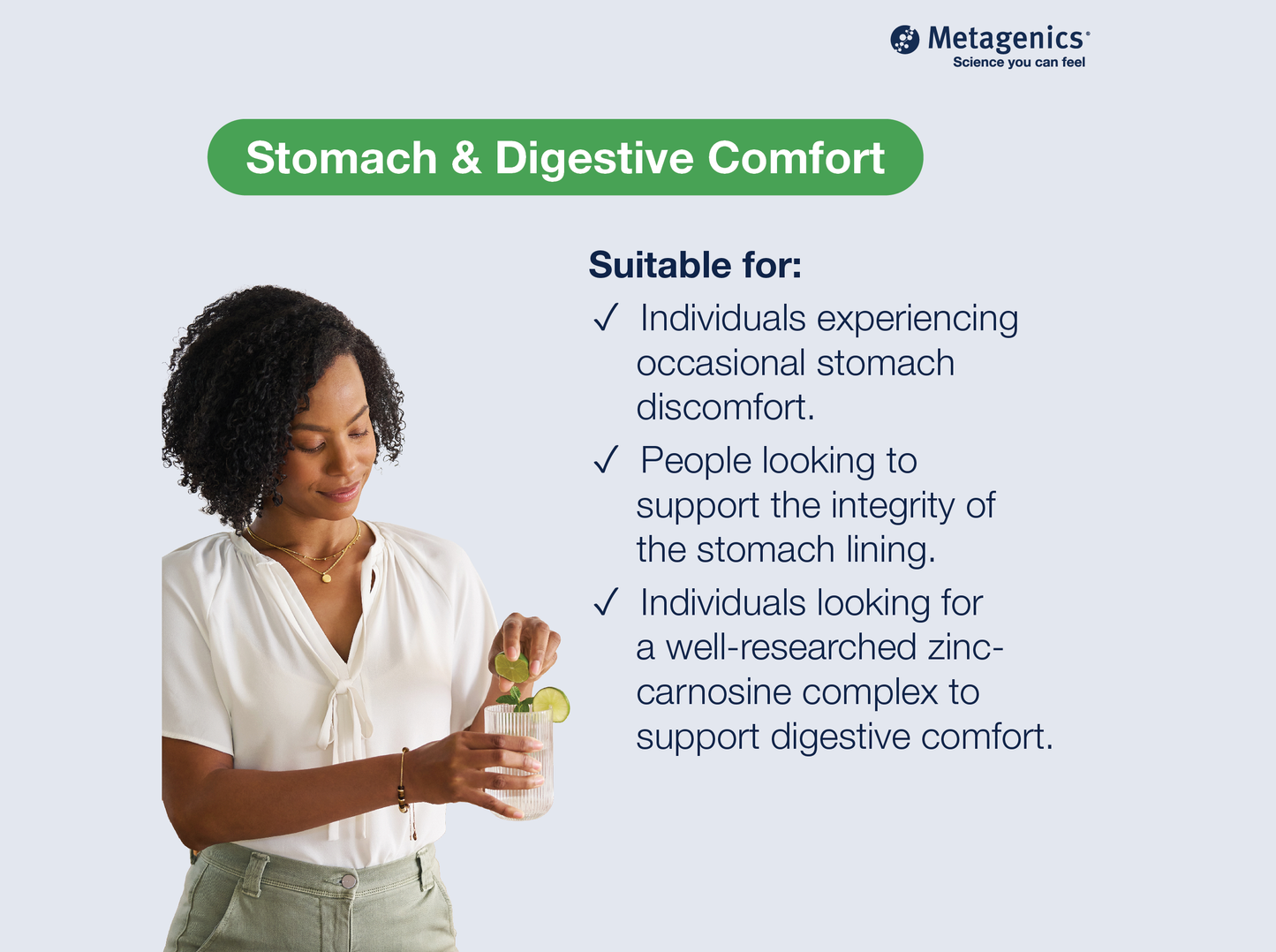 Metagenics®
Science you can feel

Stomach & Digestive Comfort

Suitable for:

✓ Individuals experiencing occasional stomach discomfort.

✓ People looking to support the integrity of the stomach lining.

✓ Individuals looking for a well-researched zinc-carnosine complex to support digestive comfort.